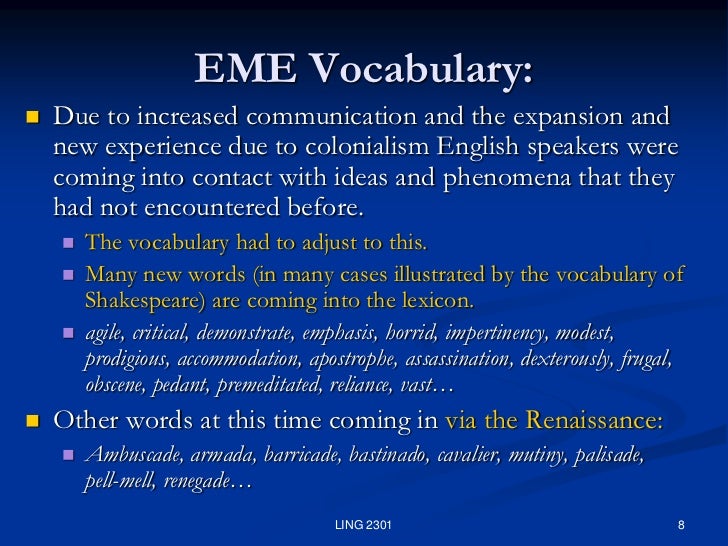 EME Vocabulary:

Due to increased communication and the expansion and new experience due to colonialism English speakers were coming into contact with ideas and phenomena that they had not encountered before.

The vocabulary had to adjust to this.

Many new words (in many cases illustrated by the vocabulary of Shakespeare) are coming into the lexicon.

agile, critical, demonstrate, emphasis, horrid, impertinency, modest, prodigious, accommodation, apostrophe, assassination, dexterously, frugal, obscene, pedant, premeditated, reliance, vast…

Other words at this time coming in via the Renaissance:

Ambuscade, armada, barricade, bastinado, cavalier, mutiny, palisade, pell-mell, renegade…

LING 2301

8